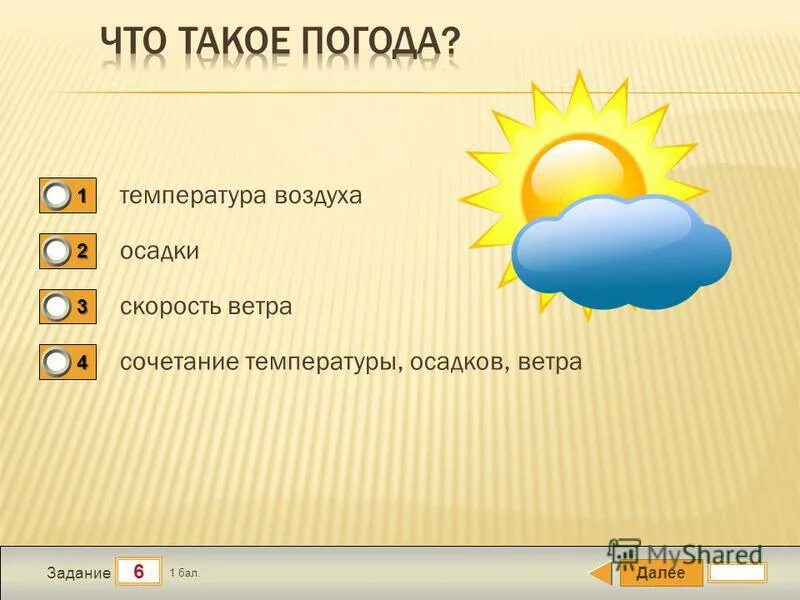 ЧТО ТАКОЕ ПОГОДА?

1 температура воздуха

2 осадки

3 скорость ветра

4 сочетание температуры, осадков, ветра

Задание 6 1 бал.

MyShared

Далее